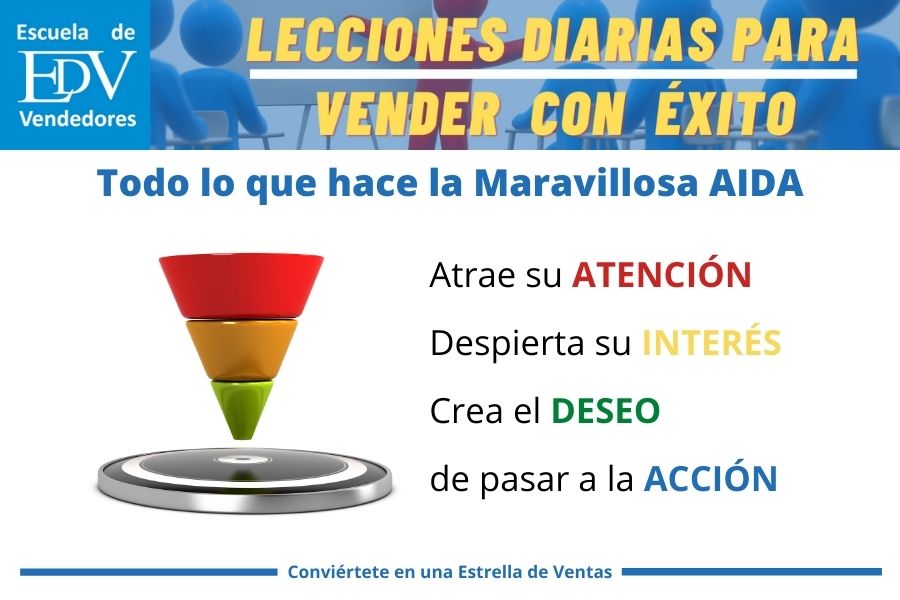 Escuela de
EDV
Vendedores

LECCIONES DIARIAS PARA VENDER CON ÉXITO

Todo lo que hace la Maravillosa AIDA

Atrae su ATENCIÓN

Despierta su INTERÉS

Crea el DESEO

de pasar a la ACCIÓN

Conviértete en una Estrella de Ventas